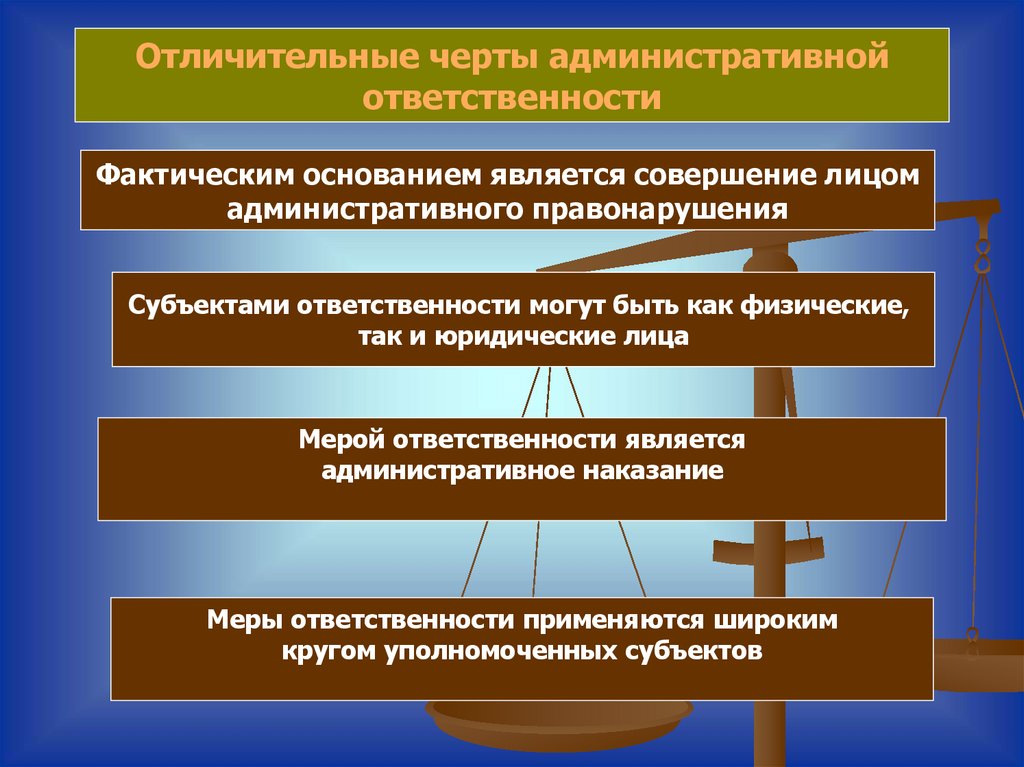 Отличительные черты административной ответственности

Фактическим основанием является совершение лицом административного правонарушения

Субъектами ответственности могут быть как физические, так и юридические лица

Мерой ответственности является административное наказание

Меры ответственности применяются широким кругом уполномоченных субъектов